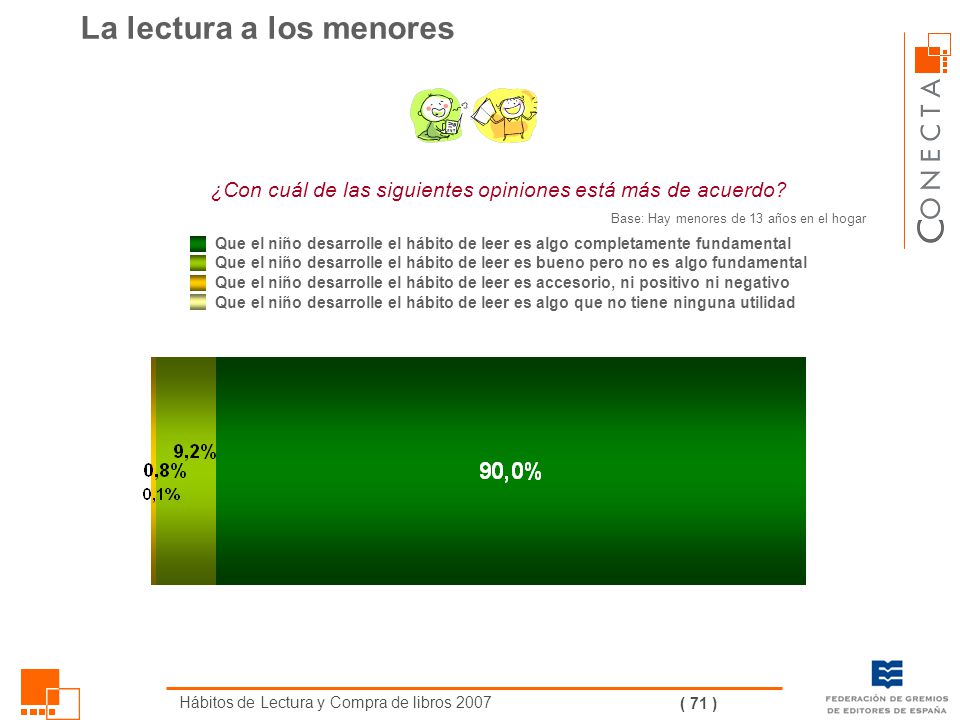 La lectura a los menores

CONECTA

¿Con cuál de las siguientes opiniones está más de acuerdo?

Base: Hay menores de 13 años en el hogar

Que el niño desarrolle el hábito de leer es algo completamente fundamental
Que el niño desarrolle el hábito de leer es bueno pero no es algo fundamental
Que el niño desarrolle el hábito de leer es accesorio, ni positivo ni negativo
Que el niño desarrolle el hábito de leer es algo que no tiene ninguna utilidad

9,2%
0,8%
0,1%
90,0%

Hábitos de Lectura y Compra de libros 2007

( 71 )

FEDERACIÓN DE GREMIOS DE EDITORES DE ESPAÑA